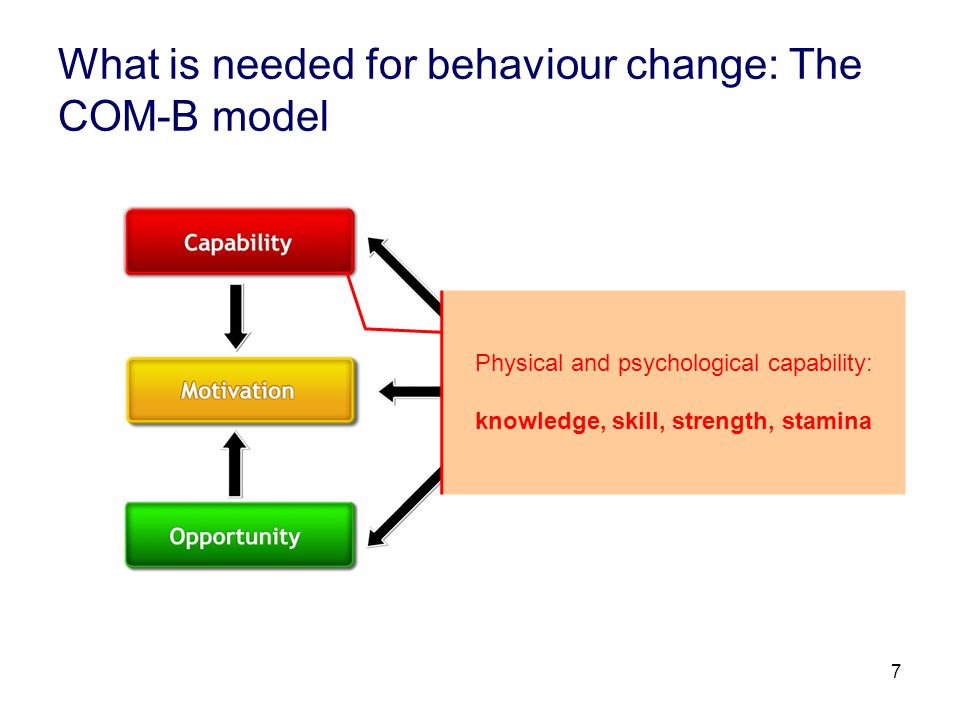 What is needed for behaviour change: The COM-B model

Capability

Motivation

Opportunity

Physical and psychological capability:

knowledge, skill, strength, stamina

7